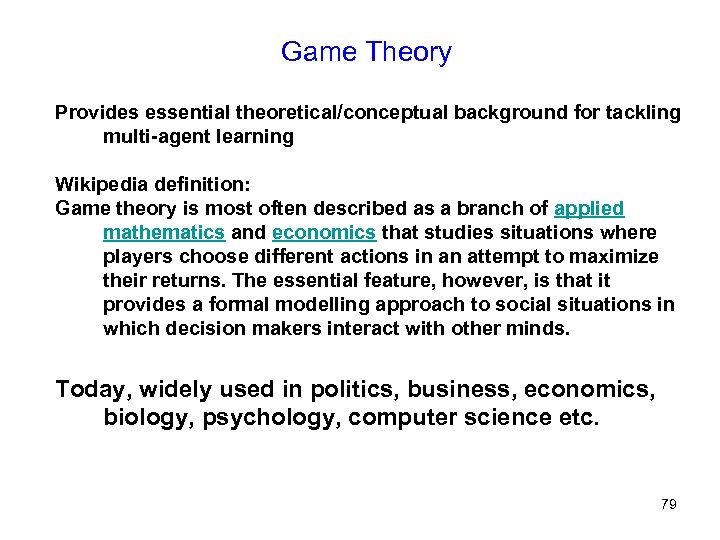 Game Theory

Provides essential theoretical/conceptual background for tackling multi-agent learning

Wikipedia definition:
Game theory is most often described as a branch of applied mathematics and economics that studies situations where players choose different actions in an attempt to maximize their returns. The essential feature, however, is that it provides a formal modelling approach to social situations in which decision makers interact with other minds.

Today, widely used in politics, business, economics, biology, psychology, computer science etc.

79